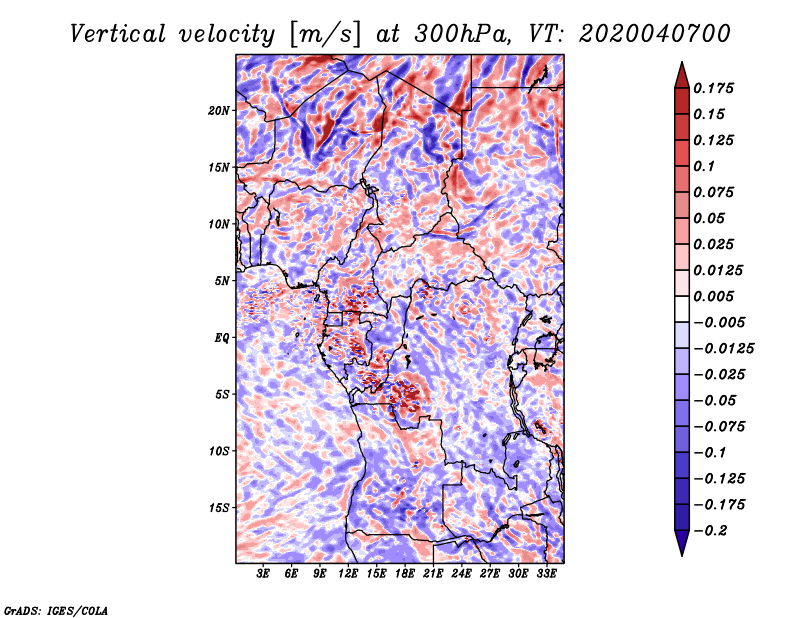 Vertical velocity [m/s] at 300hPa, VT: 2020040700

20N
15N
10N
5N
EQ
5S
10S
15S

3E 6E 9E 12E 15E 18E 21E 24E 27E 30E 33E

0.175
0.15
0.125
0.1
0.075
0.05
0.025
0.0125
0.005
−0.005
−0.0125
−0.025
−0.05
−0.075
−0.1
−0.125
−0.175
−0.2

GrADS: IGES/COLA